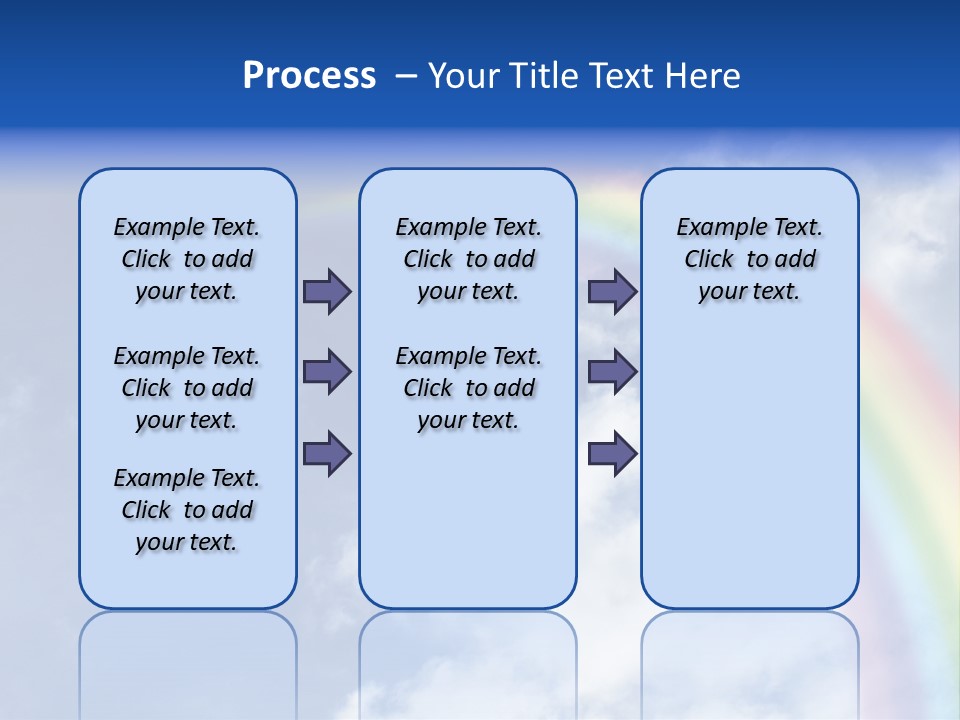 Process – Your Title Text Here

Example Text. Click to add your text.

Example Text. Click to add your text.

Example Text. Click to add your text.

Example Text. Click to add your text.

Example Text. Click to add your text.

Example Text. Click to add your text.